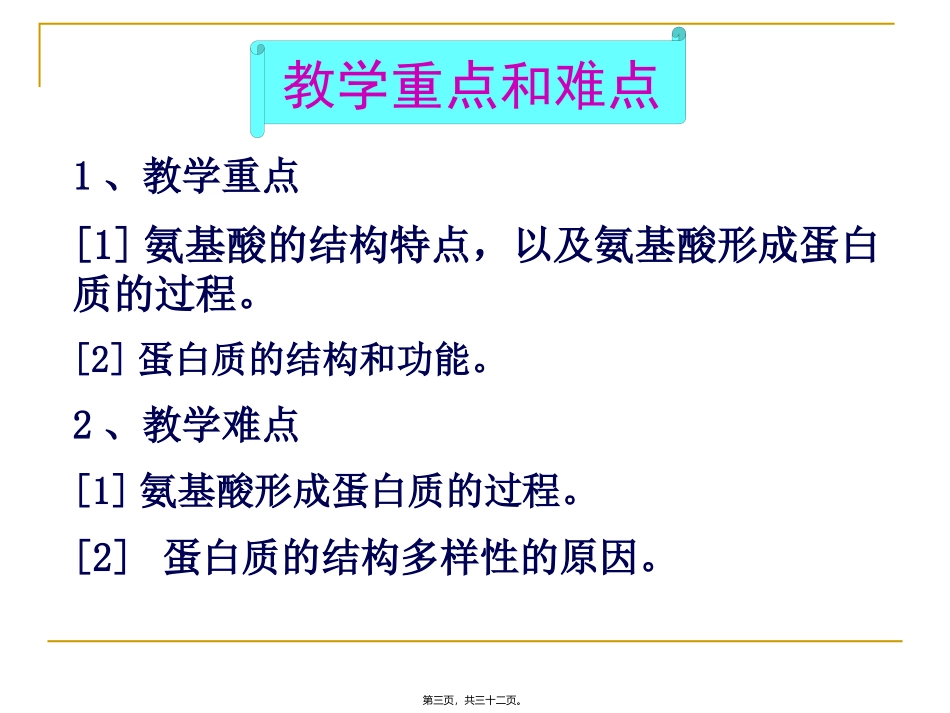 教学重点和难点

1、教学重点

[1] 氨基酸的结构特点，以及氨基酸形成蛋白质的过程。

[2] 蛋白质的结构和功能。

2、教学难点

[1] 氨基酸形成蛋白质的过程。

[2] 蛋白质的结构多样性的原因。

第三页，共三十二页。